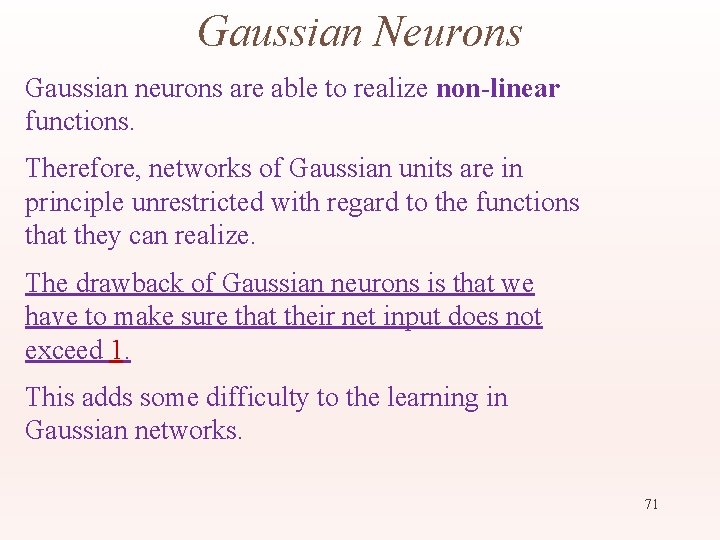 Gaussian Neurons

Gaussian neurons are able to realize non-linear functions.

Therefore, networks of Gaussian units are in principle unrestricted with regard to the functions that they can realize.

The drawback of Gaussian neurons is that we have to make sure that their net input does not exceed 1.

This adds some difficulty to the learning in Gaussian networks.

71